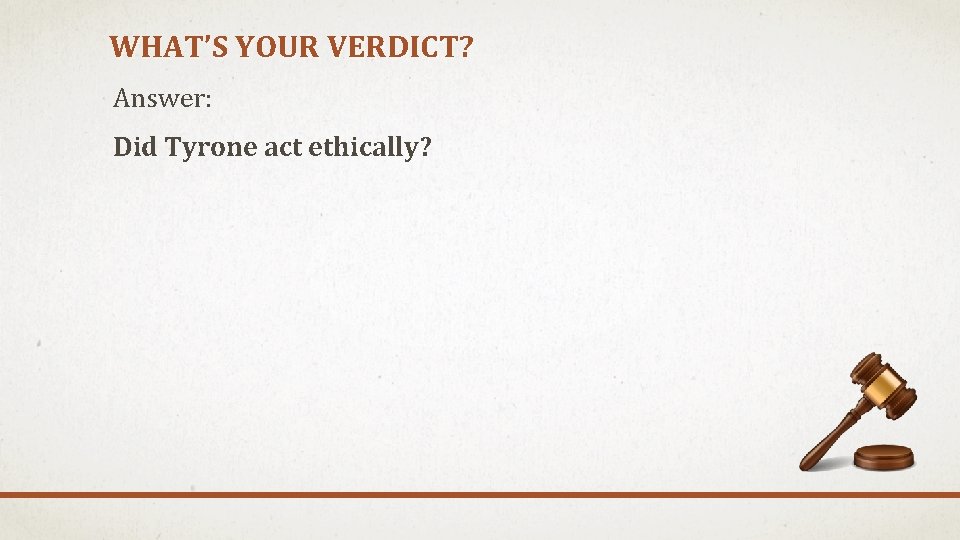 WHAT'S YOUR VERDICT?

Answer:

Did Tyrone act ethically?